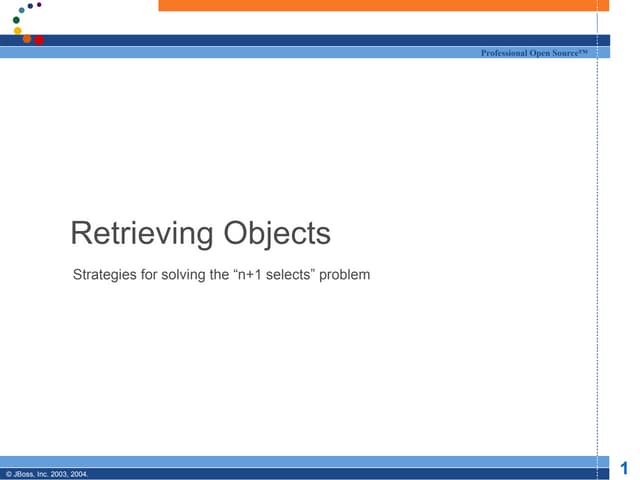 Professional Open Source™

Retrieving Objects

Strategies for solving the “n+1 selects” problem

© JBoss, Inc. 2003, 2004.

1